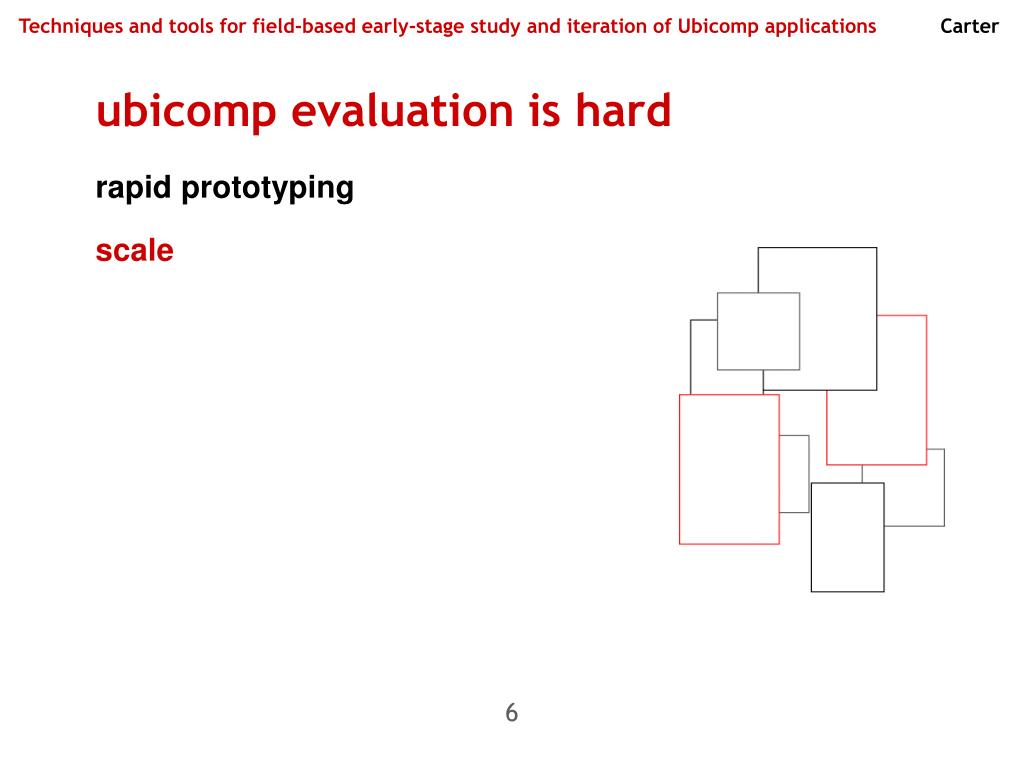 Techniques and tools for field-based early-stage study and iteration of Ubicomp applications Carter

ubicomp evaluation is hard

rapid prototyping

scale

6